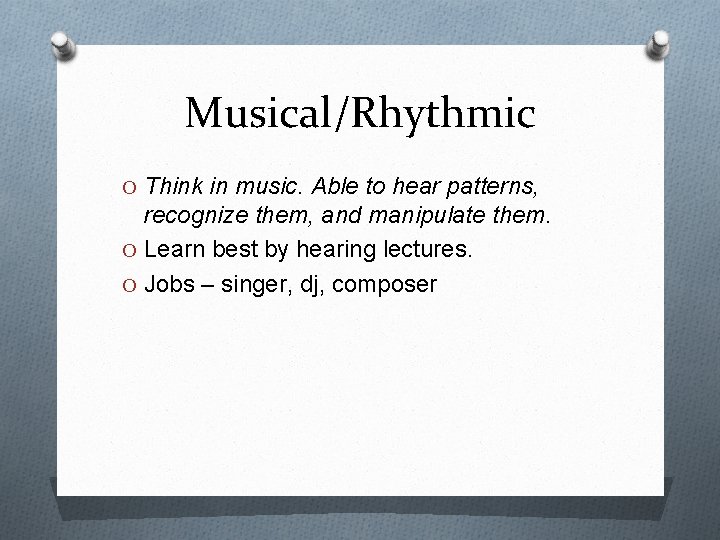 Musical/Rhythmic

O Think in music. Able to hear patterns, recognize them, and manipulate them.
O Learn best by hearing lectures.
O Jobs – singer, dj, composer